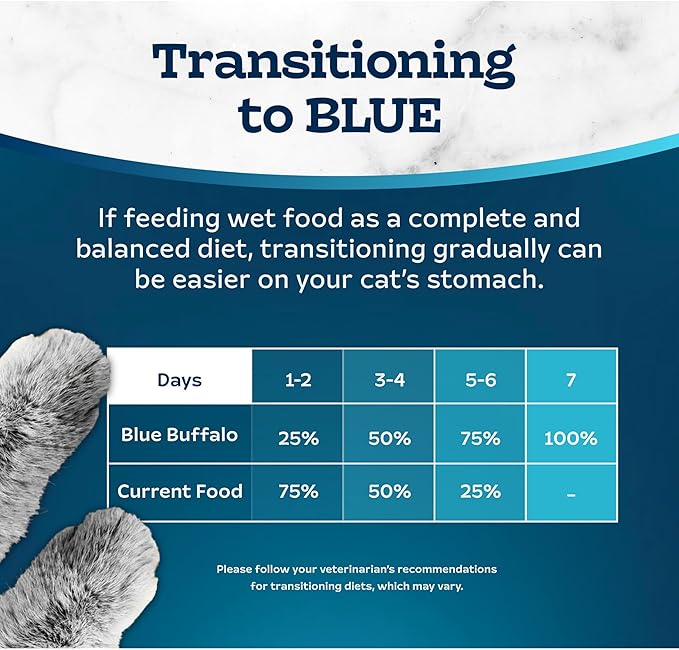 Transitioning to BLUE

If feeding wet food as a complete and balanced diet, transitioning gradually can be easier on your cat's stomach.

| Days | 1-2 | 3-4 | 5-6 | 7 |
|---|---|---|---|---|
| Blue Buffalo | 25% | 50% | 75% | 100% |
| Current Food | 75% | 50% | 25% | - |

Please follow your veterinarian's recommendations for transitioning diets, which may vary.